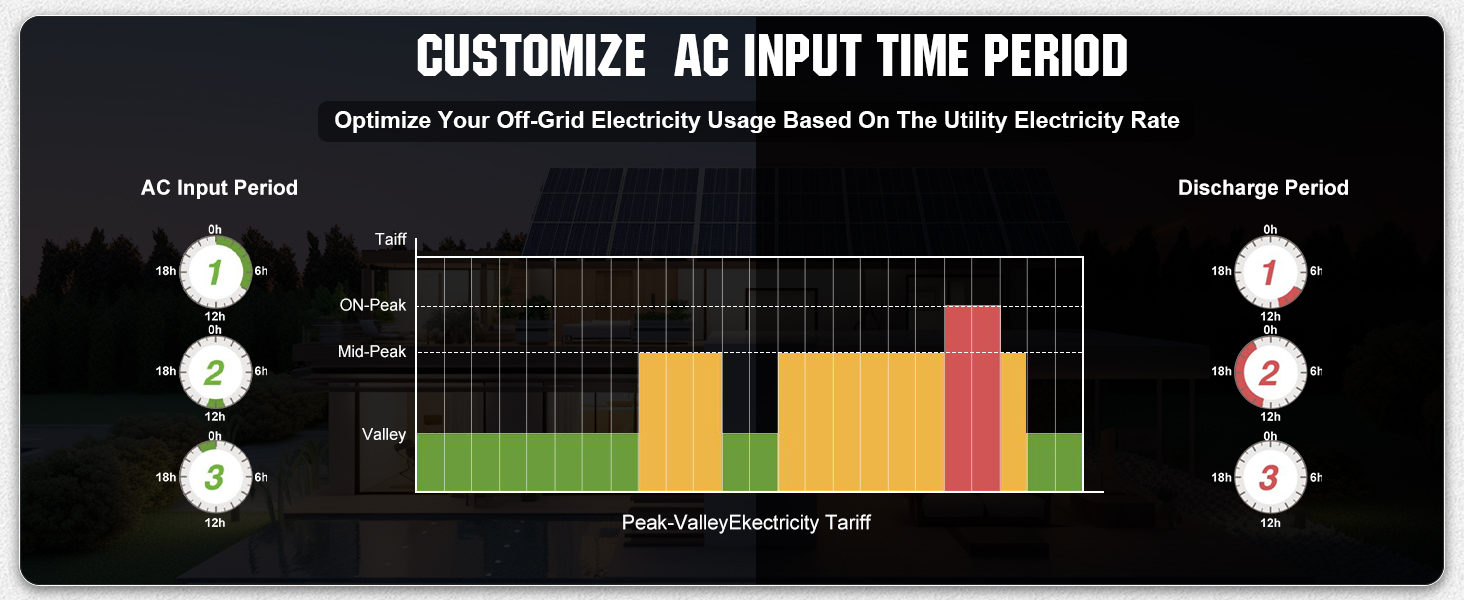 CUSTOMIZE AC INPUT TIME PERIOD

Optimize Your Off-Grid Electricity Usage Based On The Utility Electricity Rate

AC Input Period

0h
18h
1
6h
12h

0h
18h
2
6h
12h

0h
18h
3
6h
12h

Taiff
ON-Peak
Mid-Peak
Valley

Peak-ValleyEkectricity Tariff

Discharge Period

0h
18h
1
6h
12h

0h
18h
2
6h
12h

0h
18h
3
6h
12h